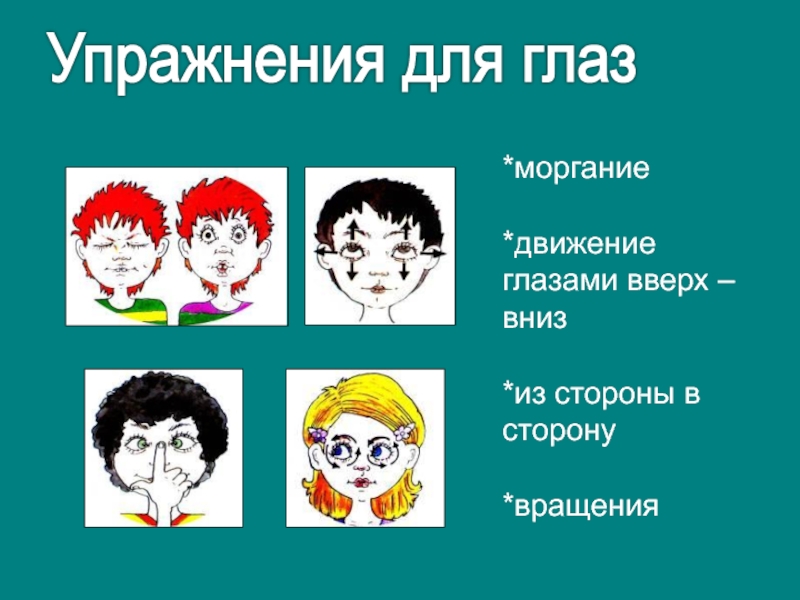 Упражнения для глаз

*моргание

*движение глазами вверх – вниз

*из стороны в сторону

*вращения